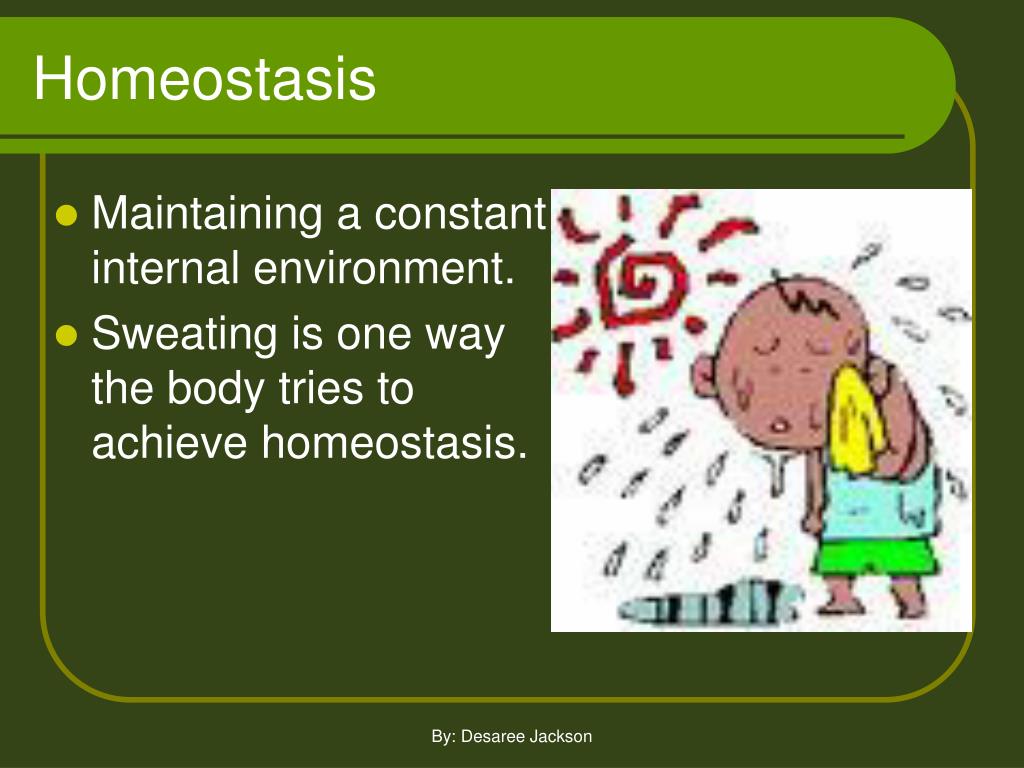 Homeostasis

- Maintaining a constant internal environment.
- Sweating is one way the body tries to achieve homeostasis.

By: Desaree Jackson